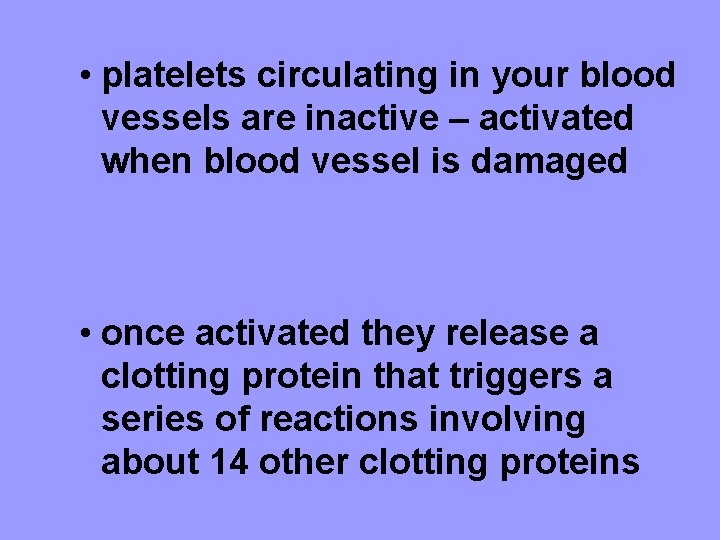 • platelets circulating in your blood vessels are inactive – activated when blood vessel is damaged

• once activated they release a clotting protein that triggers a series of reactions involving about 14 other clotting proteins